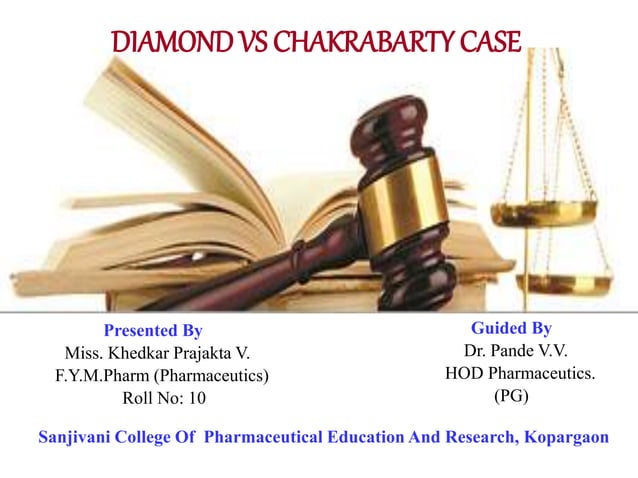 DIAMOND VS CHAKRABARTY CASE

Presented By
Miss. Khedkar Prajakta V.
F.Y.M.Pharm (Pharmaceutics)
Roll No: 10

Guided By
Dr. Pande V.V.
HOD Pharmaceutics.
(PG)

Sanjivani College Of Pharmaceutical Education And Research, Kopargaon